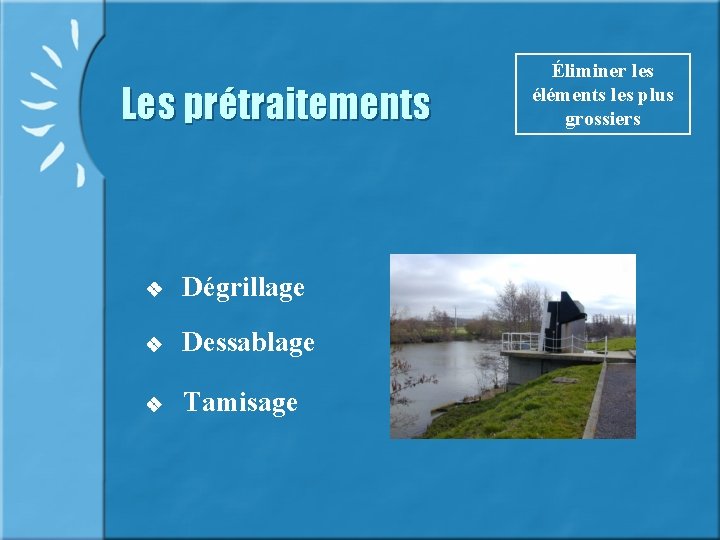 Les prétraitements

Éliminer les éléments les plus grossiers

❖ Dégrillage
❖ Dessablage
❖ Tamisage